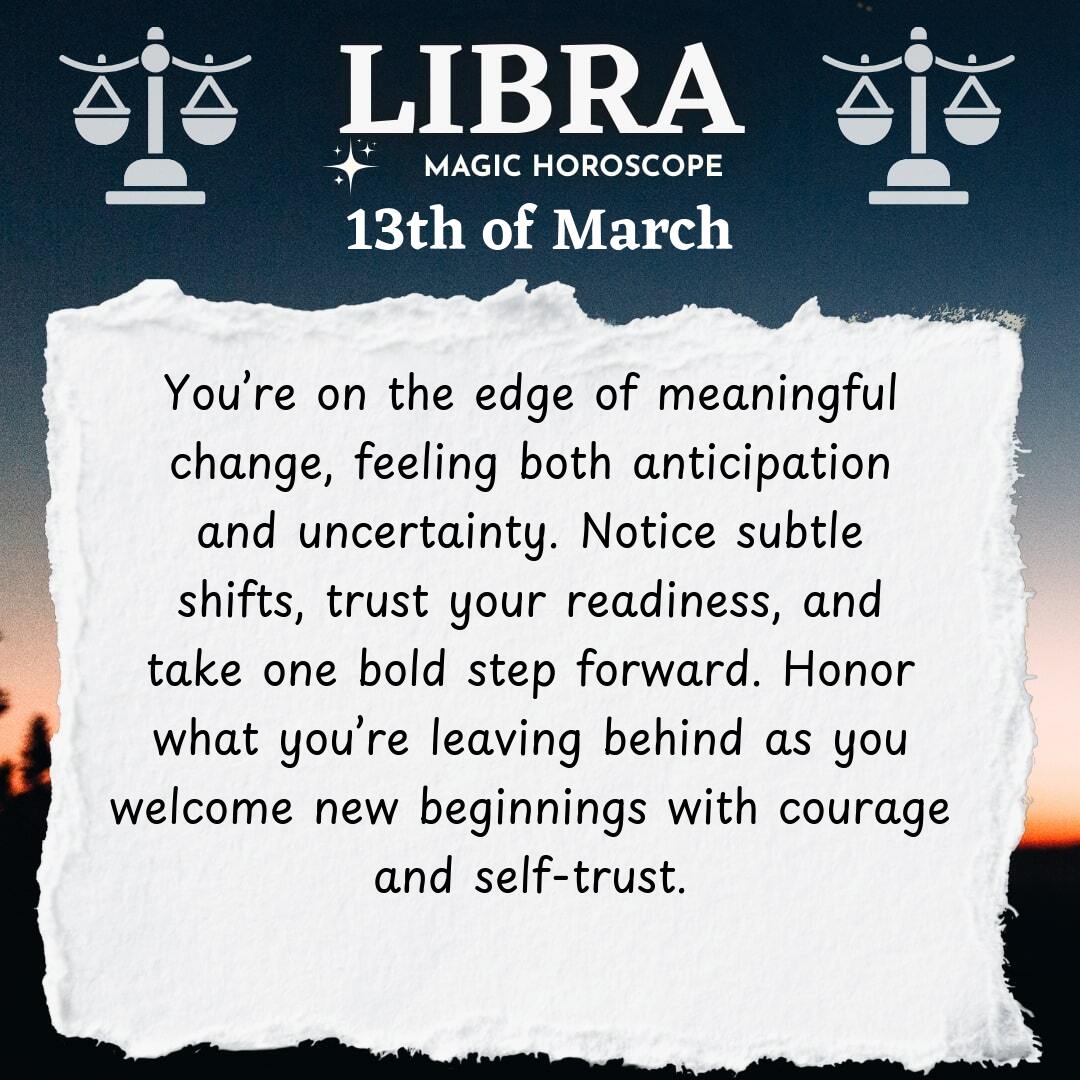 LIBRA
MAGIC HOROSCOPE
13th of March

You're on the edge of meaningful change, feeling both anticipation and uncertainty. Notice subtle shifts, trust your readiness, and take one bold step forward. Honor what you're leaving behind as you welcome new beginnings with courage and self-trust.